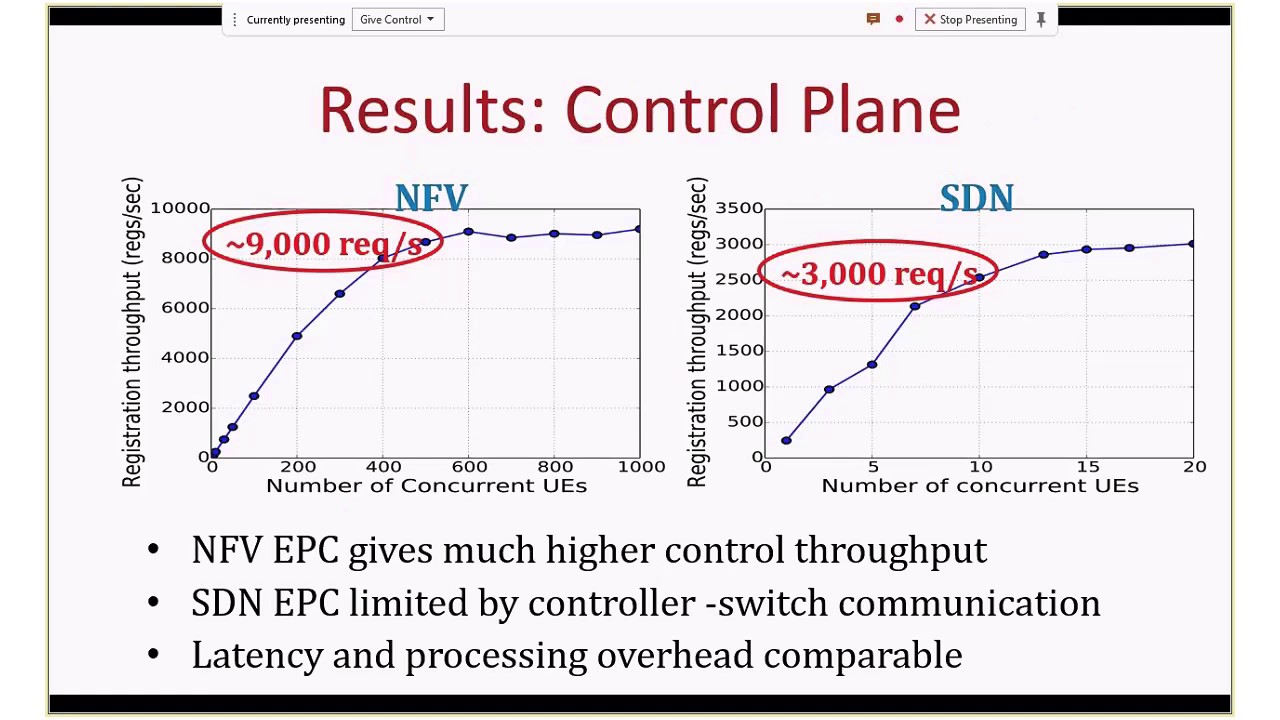 Currently presenting Give Control Stop Presenting

Results: Control Plane

NFV

~9,000 req/s

Registration throughput (regs/sec)

10000
8000
6000
4000
2000
0

0 200 400 600 800 1000

Number of Concurrent UEs

SDN

~3,000 req/s

Registration throughput (regs/sec)

3500
3000
2500
2000
1500
1000
500
0

0 5 10 15 20

Number of concurrent UEs

• NFV EPC gives much higher control throughput
• SDN EPC limited by controller -switch communication
• Latency and processing overhead comparable